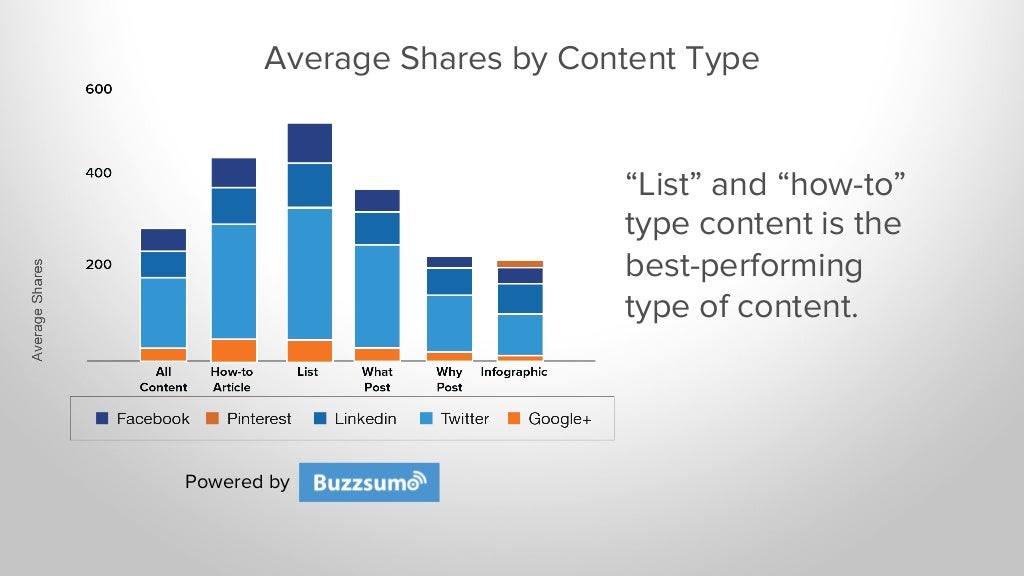 Average Shares by Content Type

600
400
200

Average Shares

All Content
How-to Article
List
What Post
Why Post
Infographic

Facebook
Pinterest
Linkedin
Twitter
Google+

Powered by Buzzsumo

“List” and “how-to” type content is the best-performing type of content.